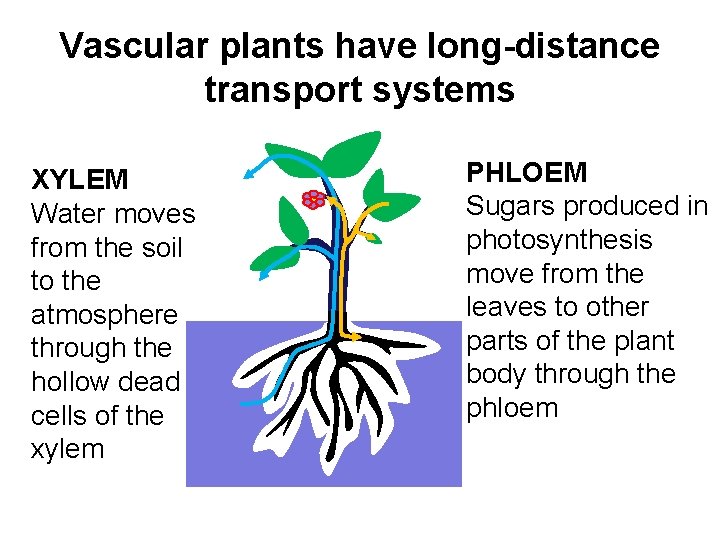 Vascular plants have long-distance transport systems

XYLEM
Water moves from the soil to the atmosphere through the hollow dead cells of the xylem

PHLOEM
Sugars produced in photosynthesis move from the leaves to other parts of the plant body through the phloem